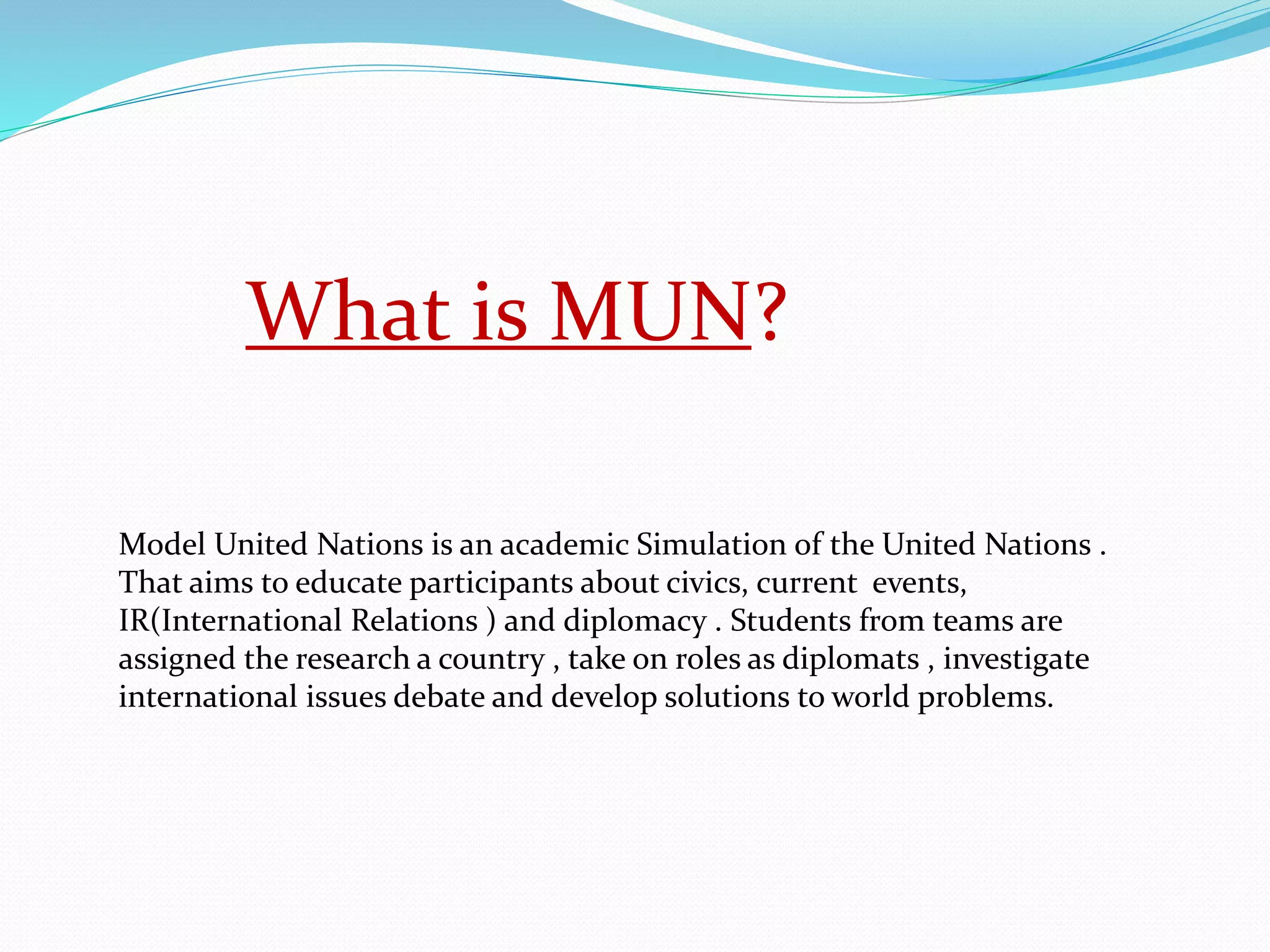 What is MUN?

Model United Nations is an academic Simulation of the United Nations . That aims to educate participants about civics, current events, IR(International Relations ) and diplomacy . Students from teams are assigned the research a country , take on roles as diplomats , investigate international issues debate and develop solutions to world problems.